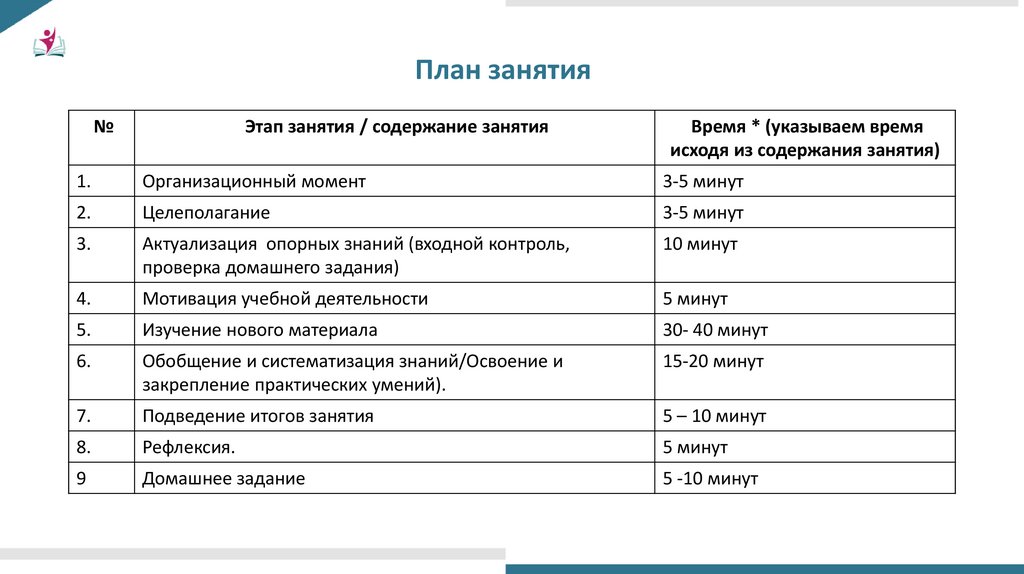 План занятия

| № | Этап занятия / содержание занятия | Время * (указываем время исходя из содержания занятия) |
|---|---|---|
| 1. | Организационный момент | 3-5 минут |
| 2. | Целеполагание | 3-5 минут |
| 3. | Актуализация опорных знаний (входной контроль, проверка домашнего задания) | 10 минут |
| 4. | Мотивация учебной деятельности | 5 минут |
| 5. | Изучение нового материала | 30- 40 минут |
| 6. | Обобщение и систематизация знаний/Освоение и закрепление практических умений). | 15-20 минут |
| 7. | Подведение итогов занятия | 5 – 10 минут |
| 8. | Рефлексия. | 5 минут |
| 9 | Домашнее задание | 5 -10 минут |